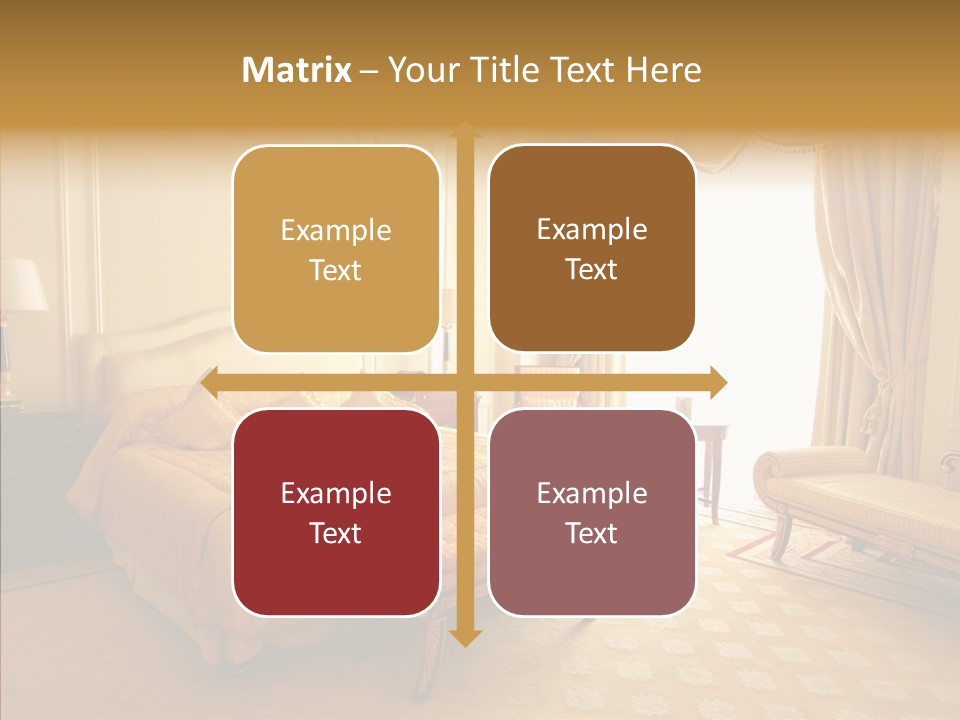 Matrix – Your Title Text Here

Example Text

Example Text

Example Text

Example Text